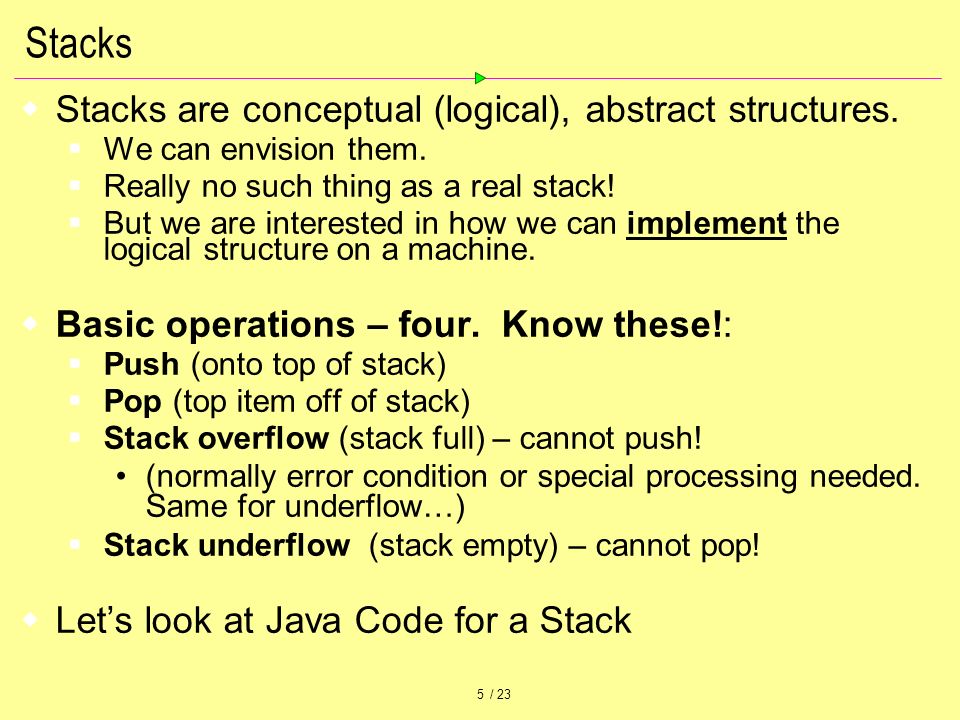 Stacks

Stacks are conceptual (logical), abstract structures.

We can envision them.

Really no such thing as a real stack!

But we are interested in how we can implement the logical structure on a machine.

Basic operations – four. Know these!:

Push (onto top of stack)

Pop (top item off of stack)

Stack overflow (stack full) – cannot push!

• (normally error condition or special processing needed. Same for underflow…)

Stack underflow (stack empty) – cannot pop!

Let’s look at Java Code for a Stack

5 / 23